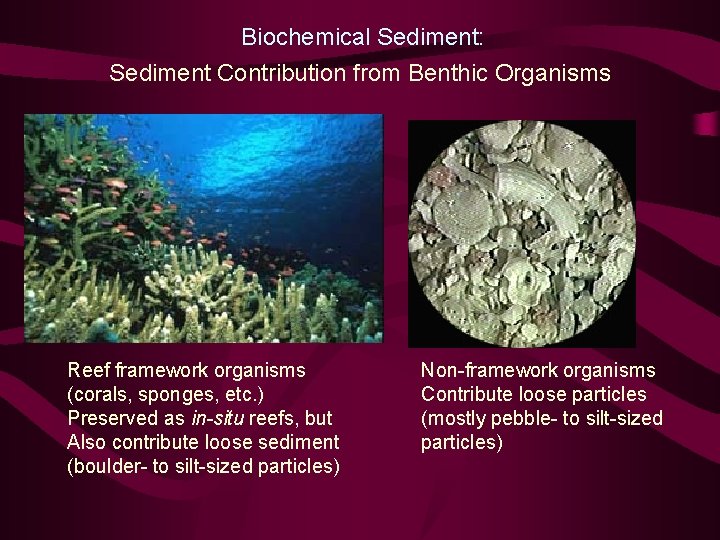 Biochemical Sediment:
Sediment Contribution from Benthic Organisms

Reef framework organisms (corals, sponges, etc.) Preserved as in-situ reefs, but Also contribute loose sediment (boulder- to silt-sized particles)

Non-framework organisms Contribute loose particles (mostly pebble- to silt-sized particles)